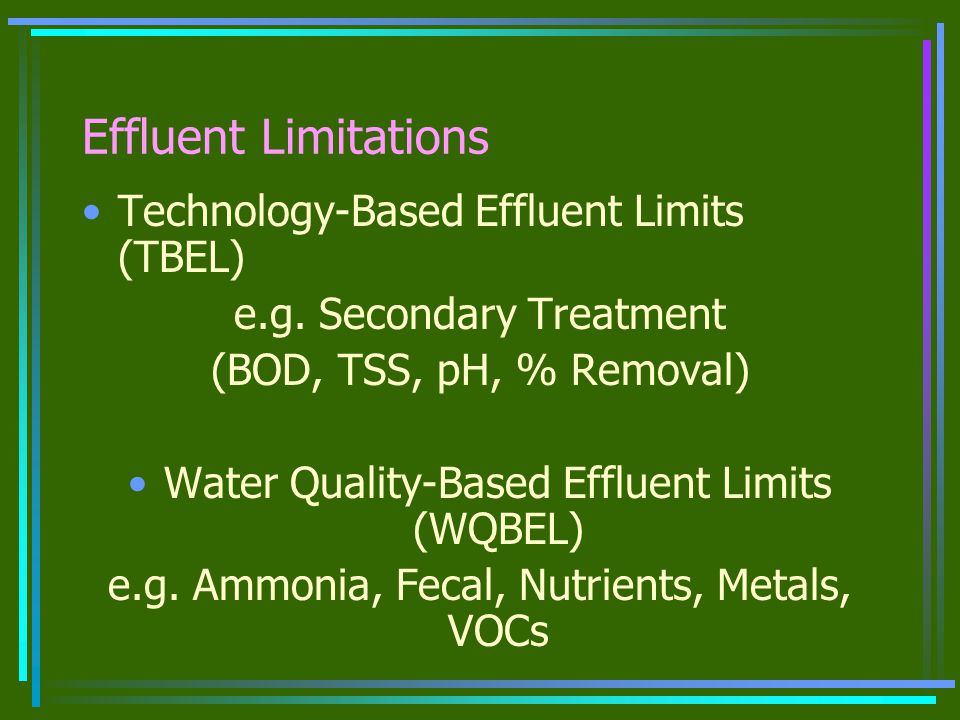 Effluent Limitations

• Technology-Based Effluent Limits (TBEL)

e.g. Secondary Treatment

(BOD, TSS, pH, % Removal)

• Water Quality-Based Effluent Limits (WQBEL)

e.g. Ammonia, Fecal, Nutrients, Metals, VOCs